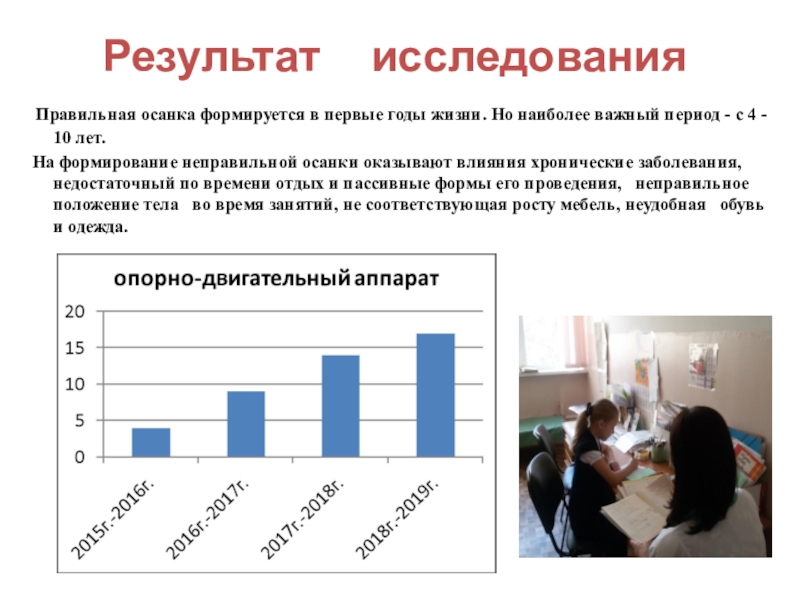 Результат исследования

Правильная осанка формируется в первые годы жизни. Но наиболее важный период - с 4 - 10 лет.

На формирование неправильной осанки оказывают влияния хронические заболевания, недостаточный по времени отдых и пассивные формы его проведения, неправильное положение тела во время занятий, не соответствующая росту мебель, неудобная обувь и одежда.

опорно-двигательный аппарат

20
15
10
5
0

2015г.-2016г.
2016г.-2017г.
2017г.-2018г.
2018г.-2019г.